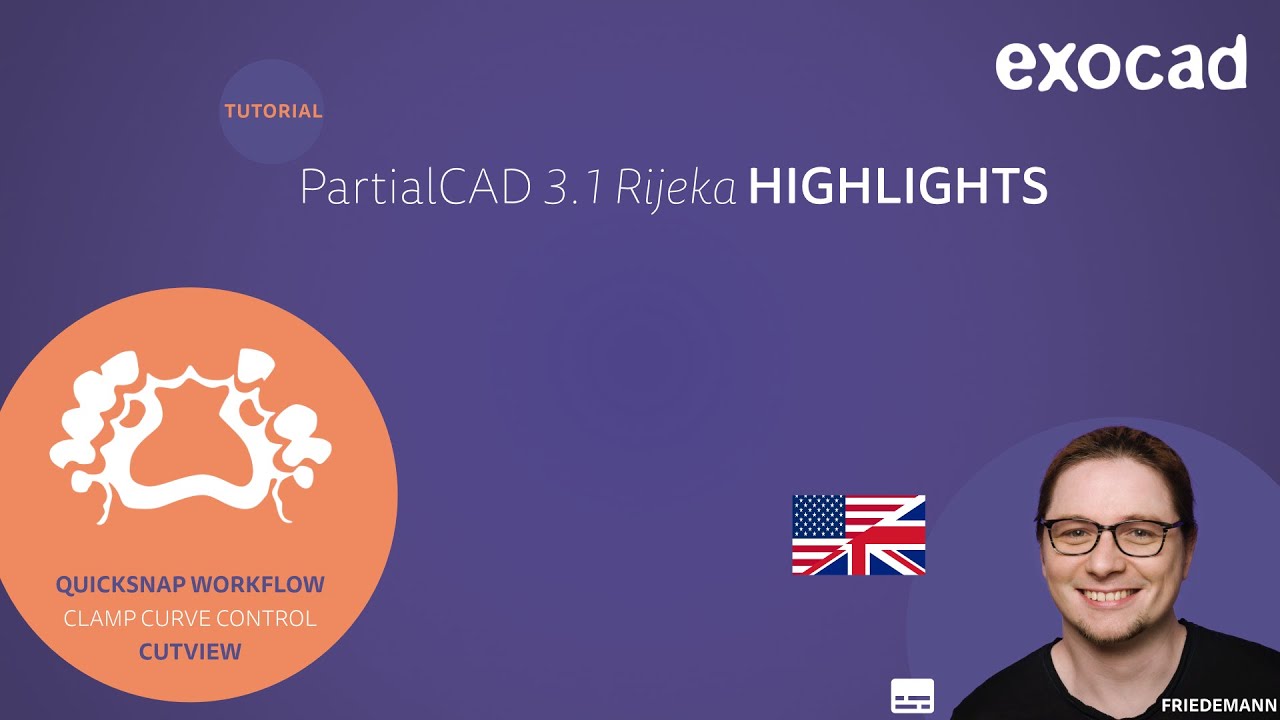 exocad

TUTORIAL

PartialCAD 3.1 Rijeka HIGHLIGHTS

QUICKSNAP WORKFLOW
CLAMP CURVE CONTROL
CUTVIEW

FRIEDEMANN